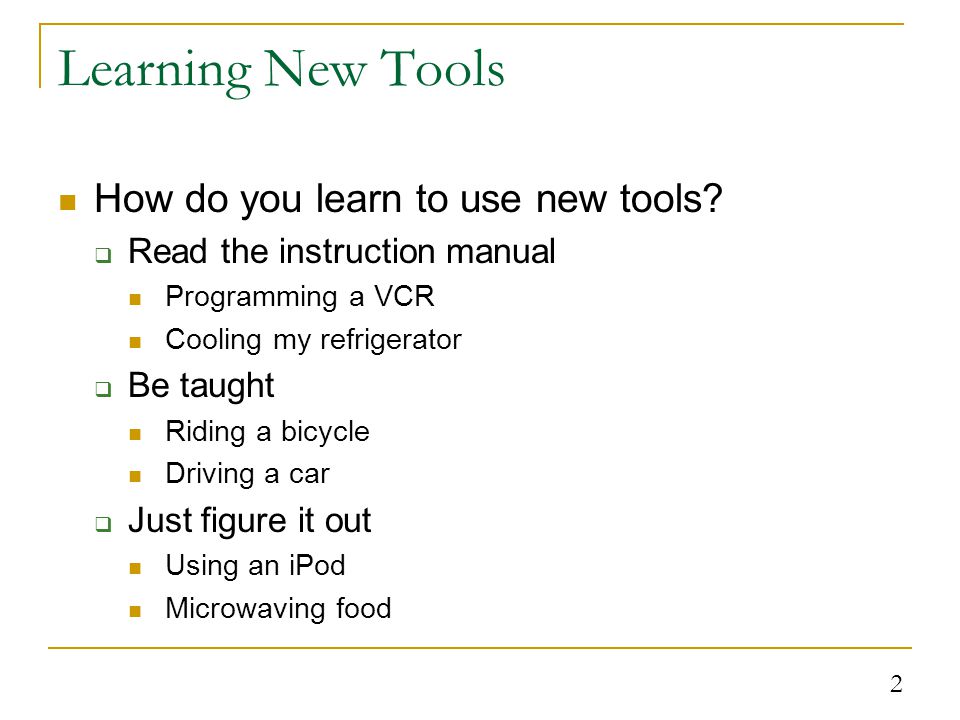 Learning New Tools

- How do you learn to use new tools?
  - Read the instruction manual
    - Programming a VCR
    - Cooling my refrigerator
  - Be taught
    - Riding a bicycle
    - Driving a car
  - Just figure it out
    - Using an iPod
    - Microwaving food

2